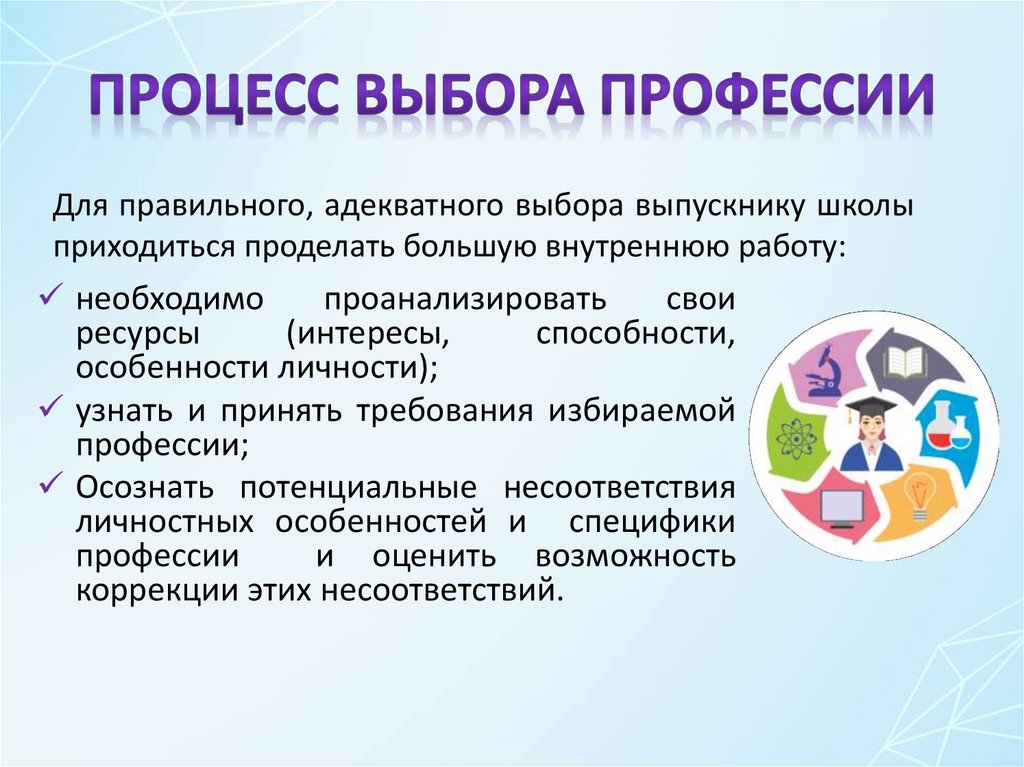 ПРОЦЕСС ВЫБОРА ПРОФЕССИИ

Для правильного, адекватного выбора выпускнику школы приходиться проделать большую внутреннюю работу:

✓ необходимо проанализировать свои ресурсы (интересы, способности, особенности личности);
✓ узнать и принять требования избираемой профессии;
✓ Осознать потенциальные несоответствия личностных особенностей и специфики профессии и оценить возможность коррекции этих несоответствий.